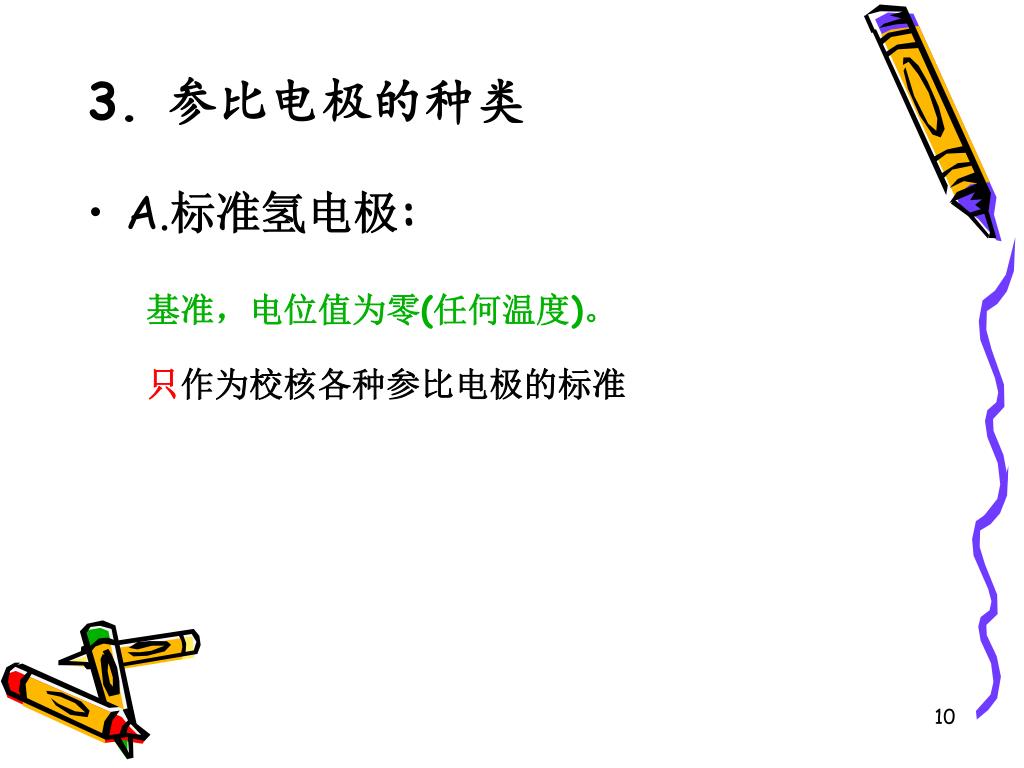 3. 参比电极的种类

• A.标准氢电极:

基准，电位值为零(任何温度)。

只作为校核各种参比电极的标准

10